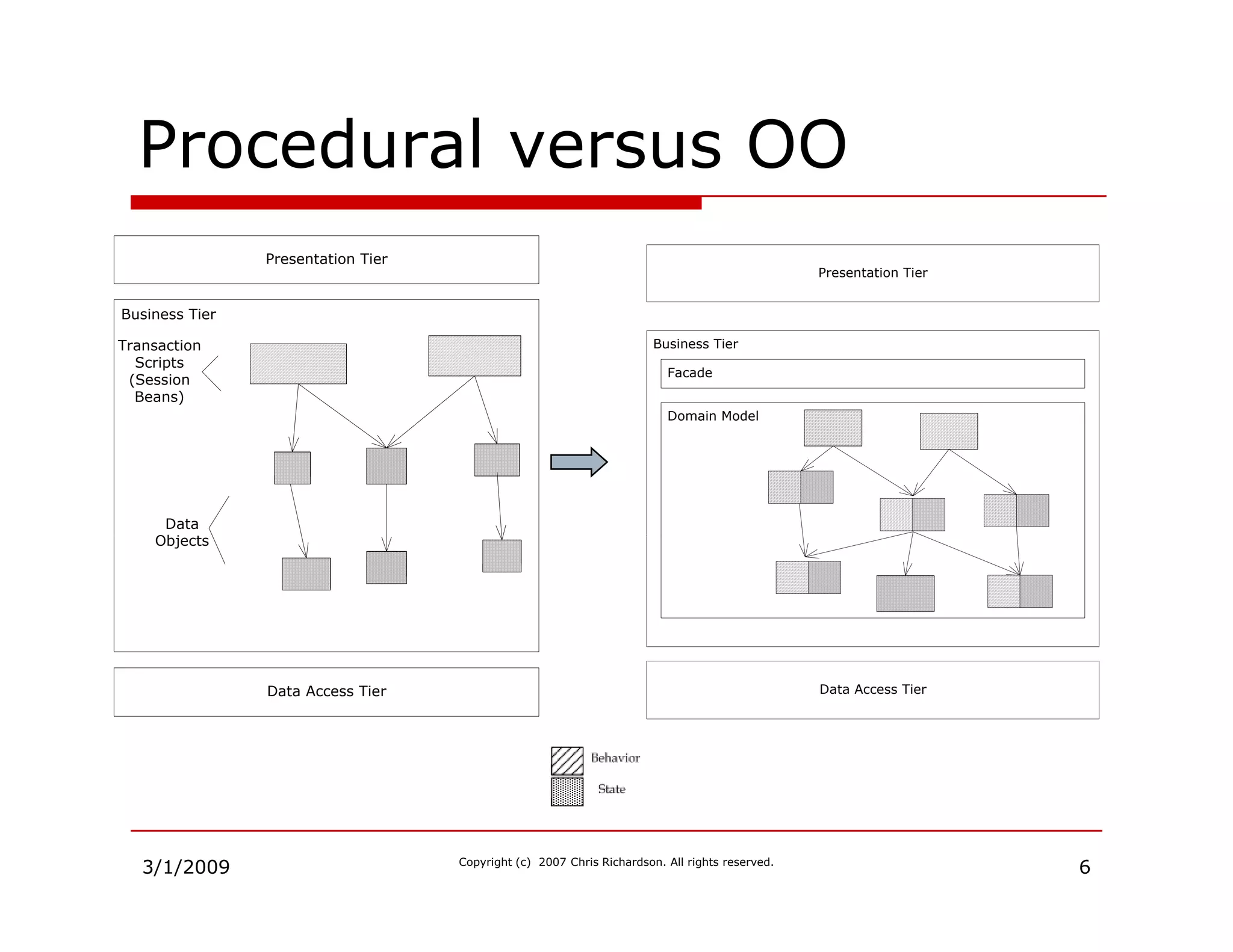 Procedural versus OO

Presentation Tier

Business Tier

Transaction Scripts (Session Beans)

Data Objects

Data Access Tier

Presentation Tier

Business Tier

Facade

Domain Model

Data Access Tier

Behavior

State

3/1/2009

Copyright (c) 2007 Chris Richardson. All rights reserved.

6